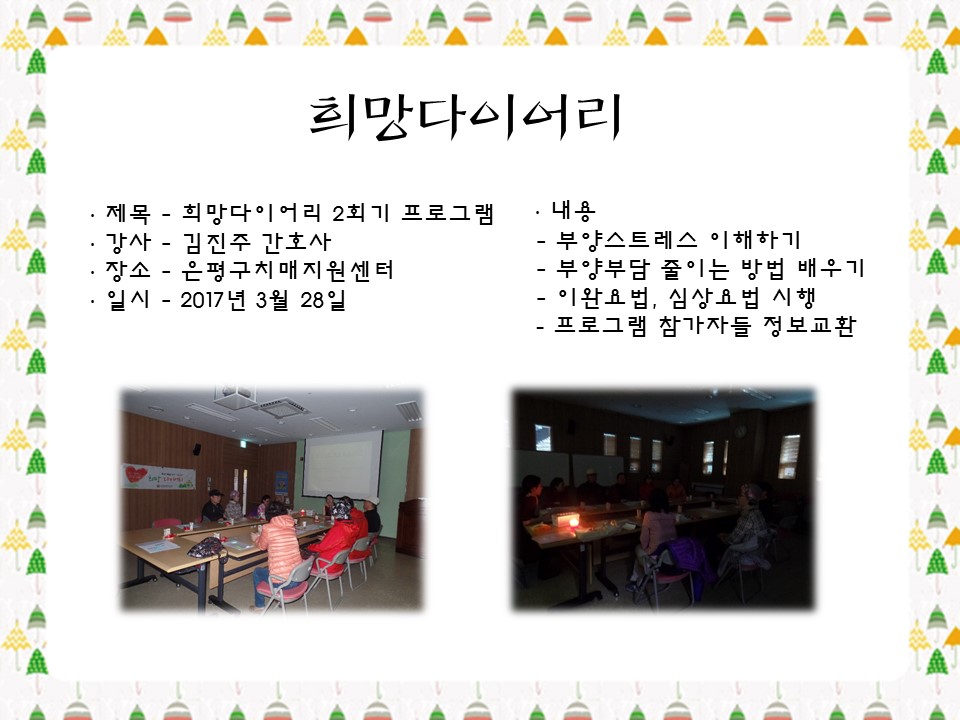 희망다이어리

· 제목 - 희망다이어리 2회기 프로그램
· 강사 - 김진주 간호사
· 장소 - 은평구치매지원센터
· 일시 - 2017년 3월 28일

· 내용
- 부양스트레스 이해하기
- 부양부담 줄이는 방법 배우기
- 이완요법, 심상요법 시행
- 프로그램 참가자들 정보교환